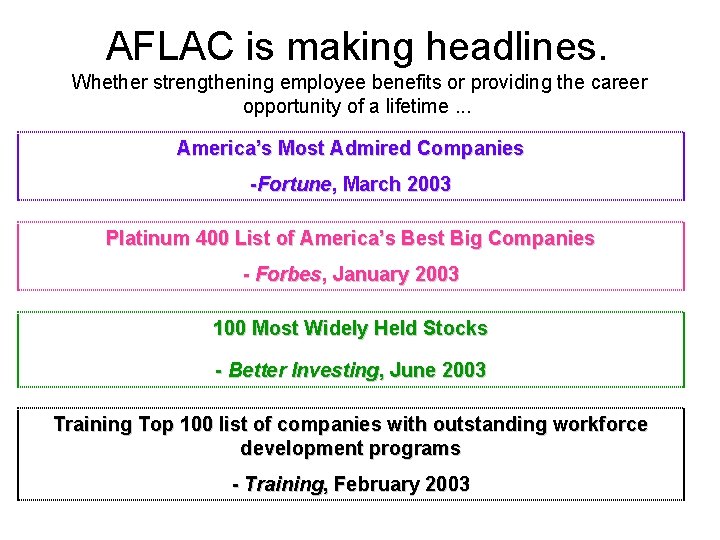 AFLAC is making headlines.
Whether strengthening employee benefits or providing the career opportunity of a lifetime ...

America's Most Admired Companies

-Fortune, March 2003

Platinum 400 List of America's Best Big Companies

- Forbes, January 2003

100 Most Widely Held Stocks

- Better Investing, June 2003

Training Top 100 list of companies with outstanding workforce development programs

- Training, February 2003